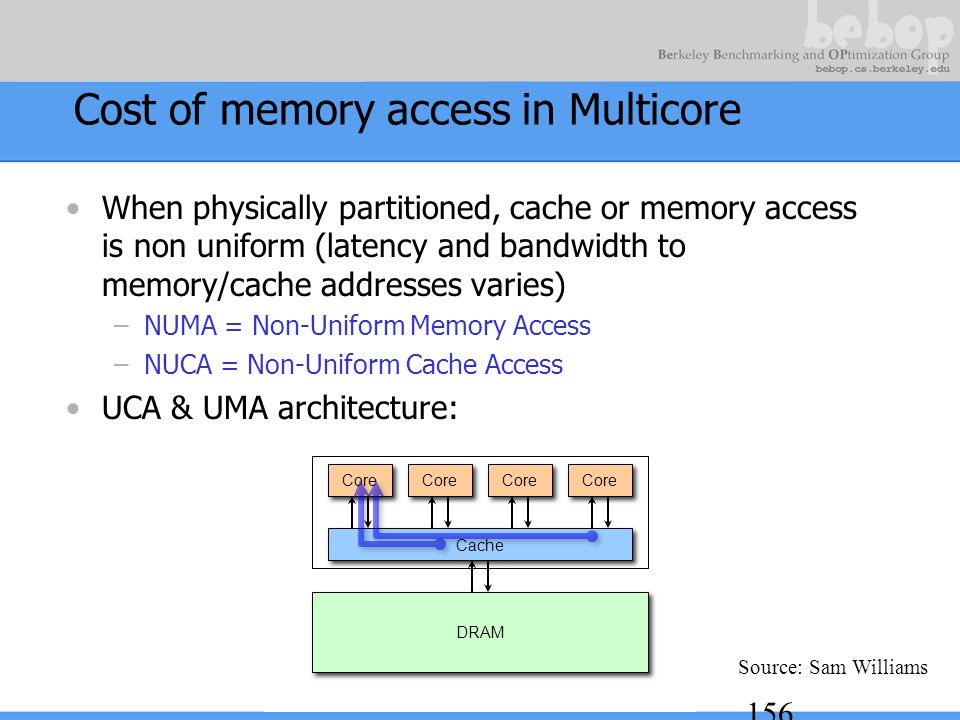 bebop
Berkeley Benchmarking and OPtimization Group
bebop.cs.berkeley.edu

Cost of memory access in Multicore

• When physically partitioned, cache or memory access is non uniform (latency and bandwidth to memory/cache addresses varies)
– NUMA = Non-Uniform Memory Access
– NUCA = Non-Uniform Cache Access
• UCA & UMA architecture:

Core
Core
Core
Core
Cache
DRAM

Source: Sam Williams

156